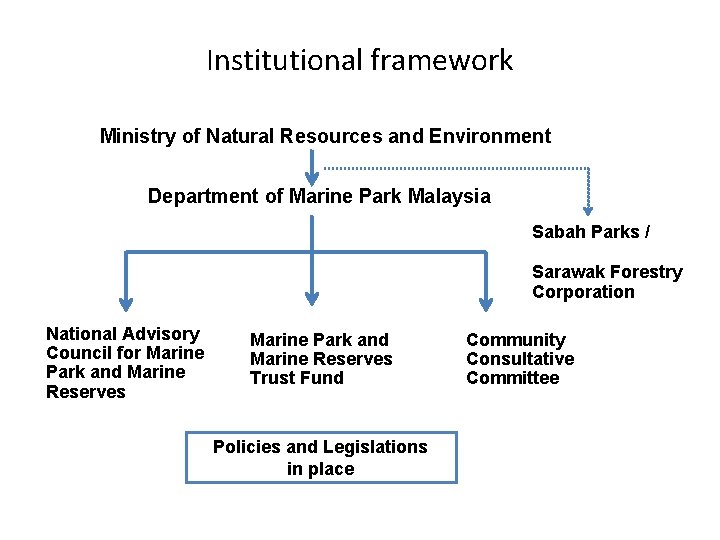 Institutional framework

Ministry of Natural Resources and Environment

Department of Marine Park Malaysia

Sabah Parks /

Sarawak Forestry Corporation

National Advisory Council for Marine Park and Marine Reserves

Marine Park and Marine Reserves Trust Fund

Community Consultative Committee

Policies and Legislations in place